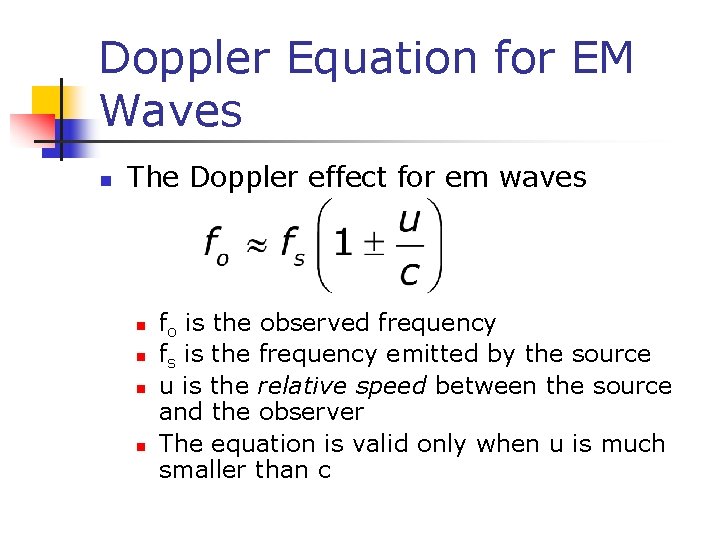 Doppler Equation for EM Waves

The Doppler effect for em waves

$f_o \approx f_s \left(1 \pm \frac{u}{c}\right)$

$f_o$ is the observed frequency

$f_s$ is the frequency emitted by the source

u is the relative speed between the source and the observer

The equation is valid only when u is much smaller than c